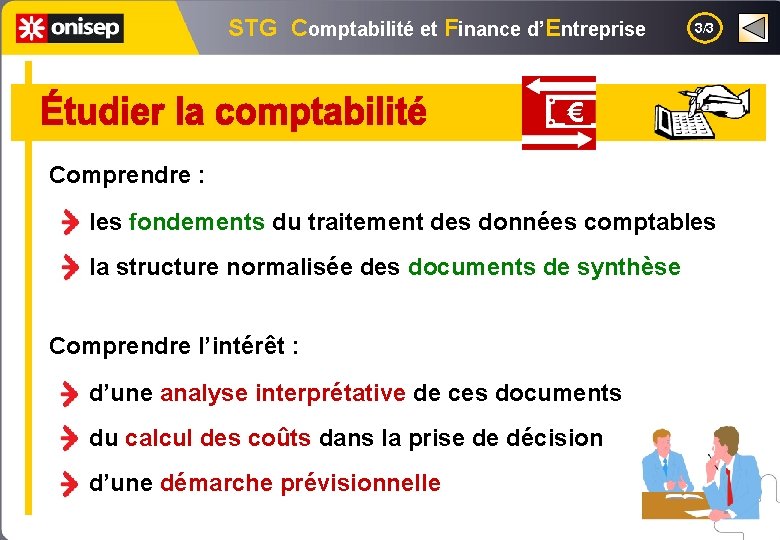 onisep

STG Comptabilité et Finance d'Entreprise

3/3

Étudier la comptabilité

€

Comprendre :

les fondements du traitement des données comptables

la structure normalisée des documents de synthèse

Comprendre l'intérêt :

d'une analyse interprétative de ces documents

du calcul des coûts dans la prise de décision

d'une démarche prévisionnelle